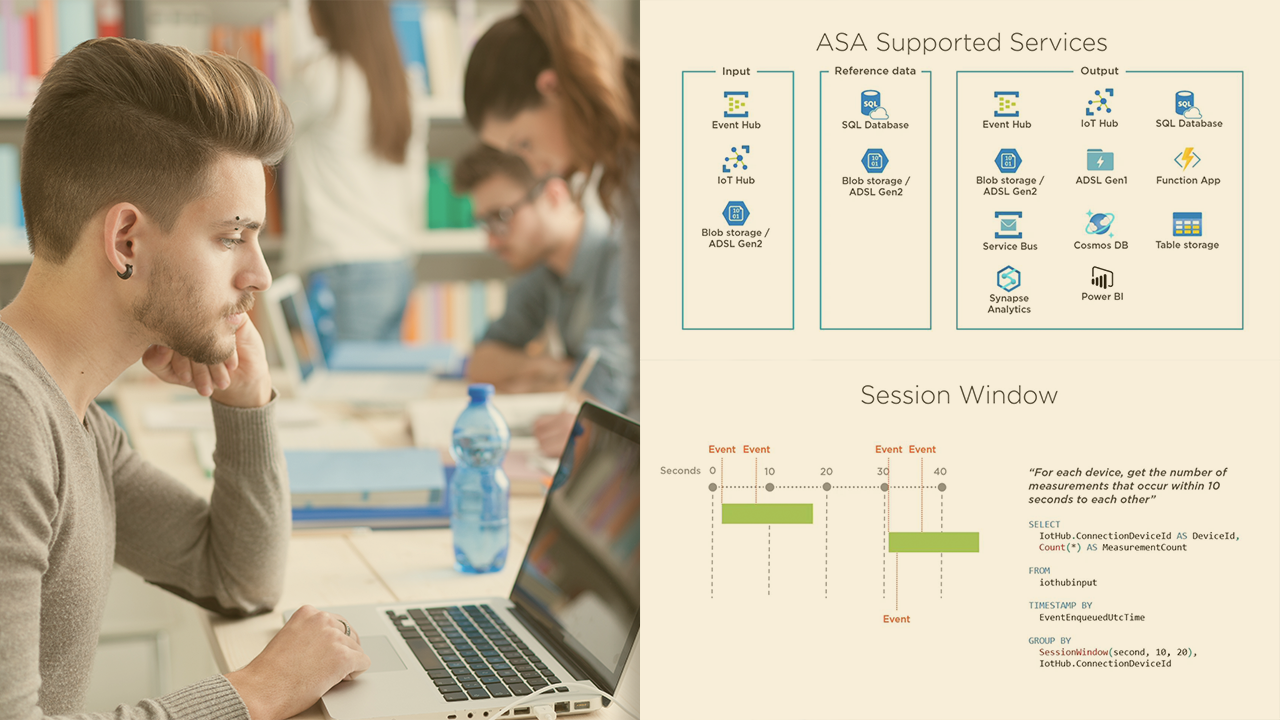 ASA Supported Services

Input
Event Hub
IoT Hub
Blob storage / ADSL Gen2

Reference data
SQL Database
Blob storage / ADSL Gen2

Output
Event Hub
IoT Hub
SQL Database
Blob storage / ADSL Gen2
ADSL Gen1
Function App
Service Bus
Cosmos DB
Table storage
Synapse Analytics
Power BI

Session Window

Event Event Event Event
Seconds 0 10 20 30 40
Event

"For each device, get the number of measurements that occur within 10 seconds to each other"

SELECT
IotHub.ConnectionDeviceId AS DeviceId,
Count(*) AS MeasurementCount

FROM
iothubinput

TIMESTAMP BY
EventEnqueuedUtcTime

GROUP BY
SessionWindow(second, 10, 20),
IotHub.ConnectionDeviceId